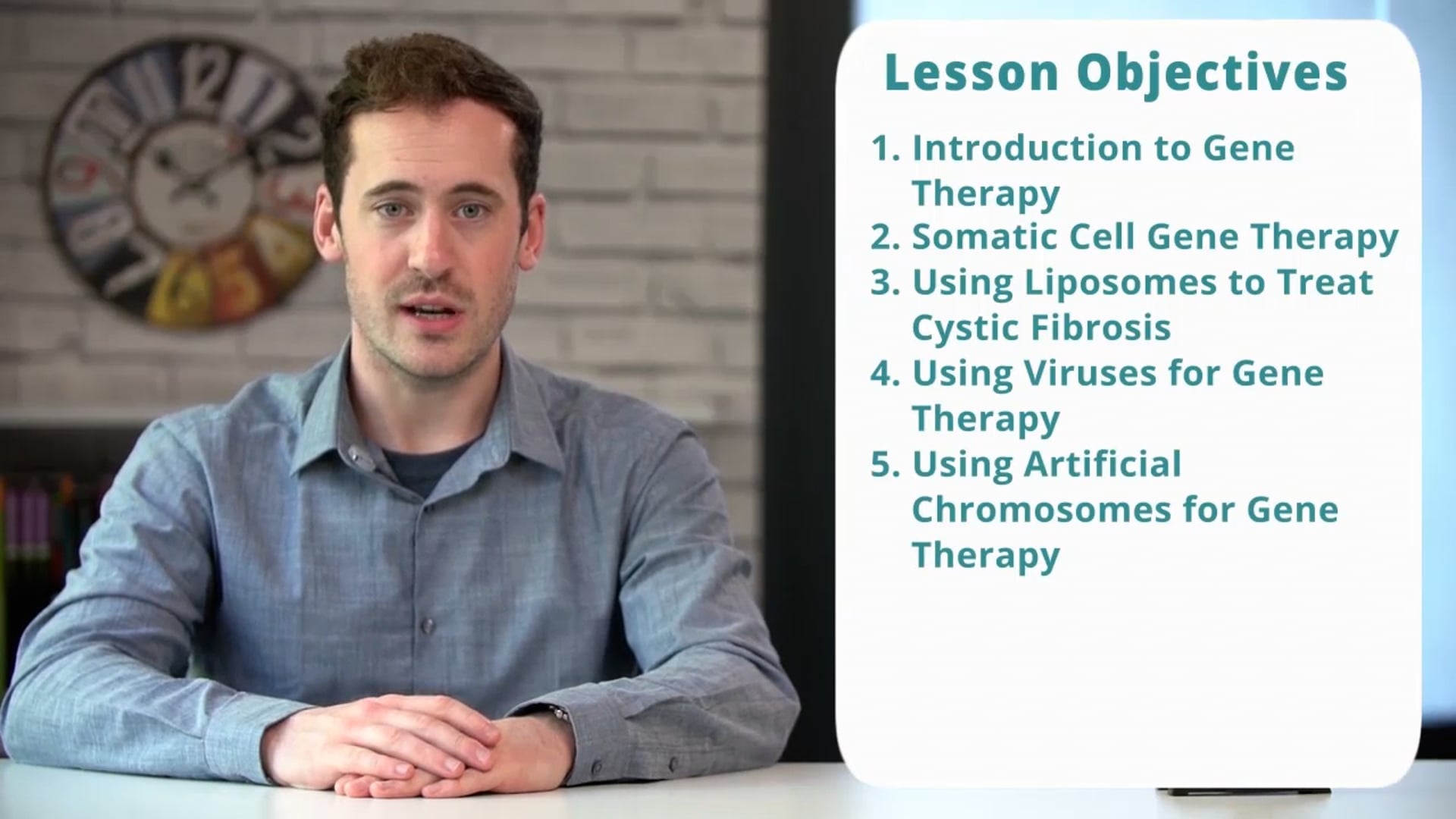 Lesson Objectives

1. Introduction to Gene Therapy
2. Somatic Cell Gene Therapy
3. Using Liposomes to Treat Cystic Fibrosis
4. Using Viruses for Gene Therapy
5. Using Artificial Chromosomes for Gene Therapy